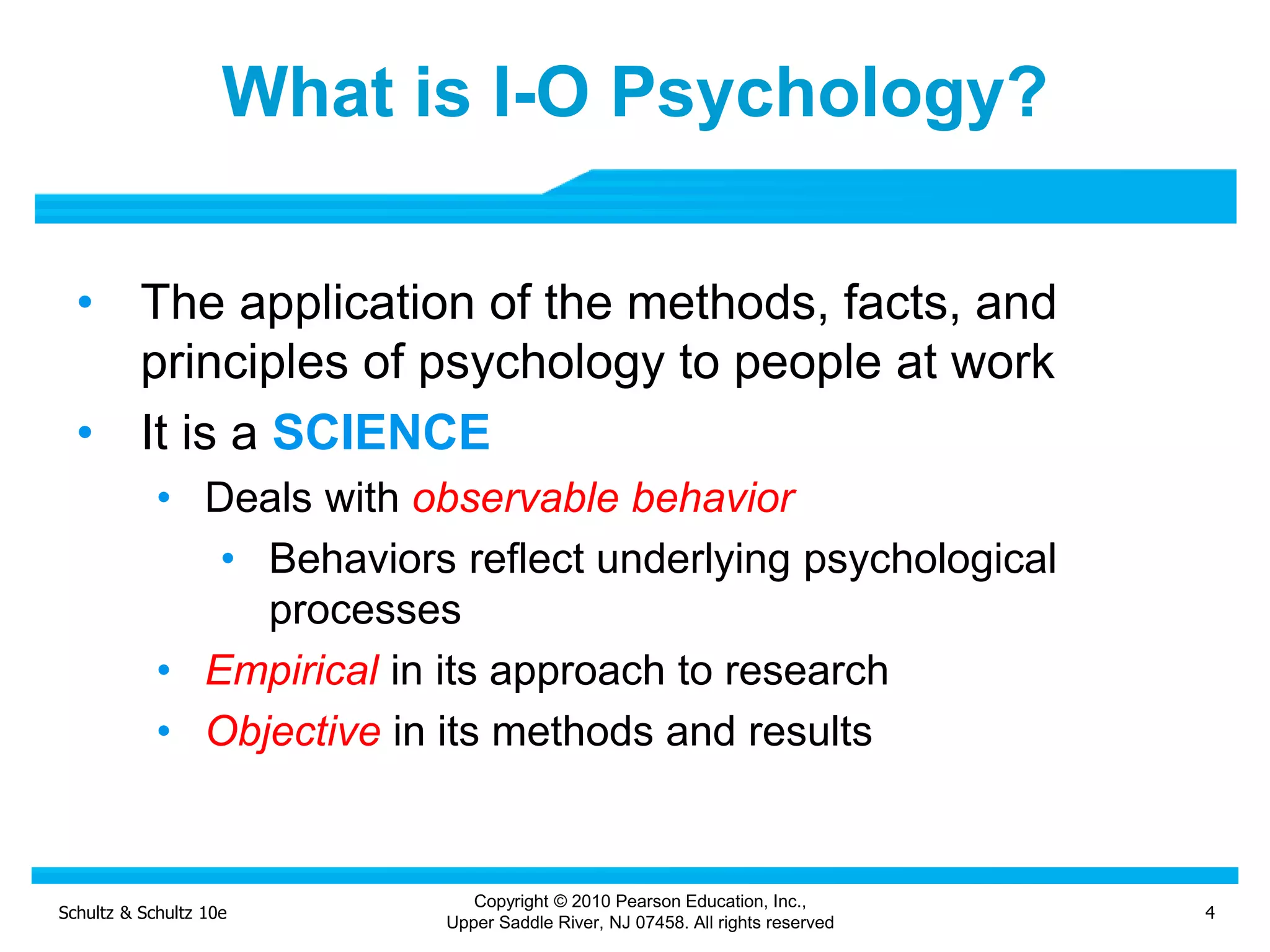 What is I-O Psychology?

• The application of the methods, facts, and principles of psychology to people at work

• It is a SCIENCE

• Deals with observable behavior

• Behaviors reflect underlying psychological processes

• Empirical in its approach to research

• Objective in its methods and results

Schultz & Schultz 10e

Copyright © 2010 Pearson Education, Inc., Upper Saddle River, NJ 07458. All rights reserved

4